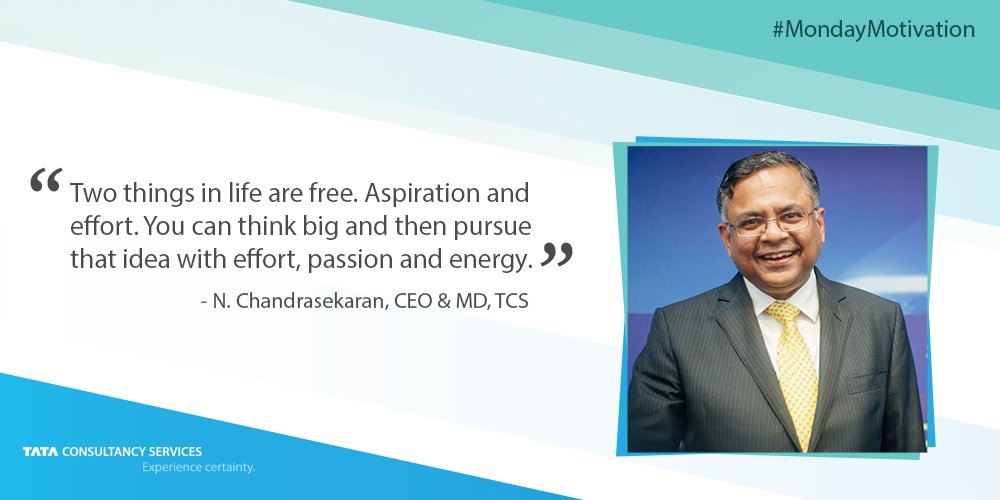 #MondayMotivation

“Two things in life are free. Aspiration and effort. You can think big and then pursue that idea with effort, passion and energy.”

- N. Chandrasekaran, CEO & MD, TCS

TATA CONSULTANCY SERVICES
Experience certainty.